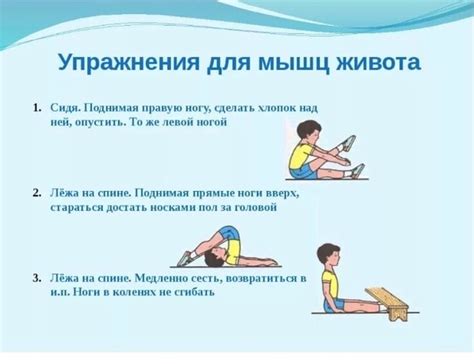 Упражнения для мышц живота

1. Сидя. Поднимая правую ногу, сделать хлопок над ней, опустить. То же левой ногой

2. Лёжа на спине. Поднимая прямые ноги вверх, стараться достать носками пол за головой

3. Лёжа на спине. Медленно сесть, возвратиться в и.п. Ноги в коленях не сгибать